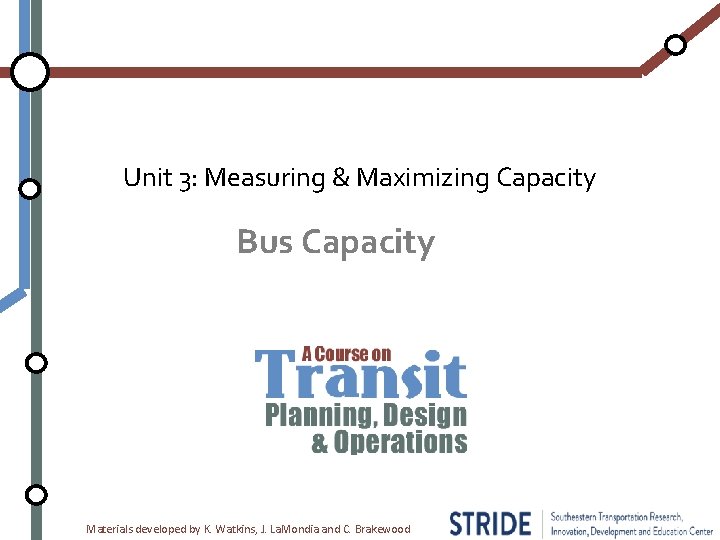 Unit 3: Measuring & Maximizing Capacity

Bus Capacity

A Course on
Transit
Planning, Design
& Operations

Materials developed by K. Watkins, J. LaMondia and C. Brakewood

STRIDE Southeastern Transportation Research, Innovation, Development and Education Center